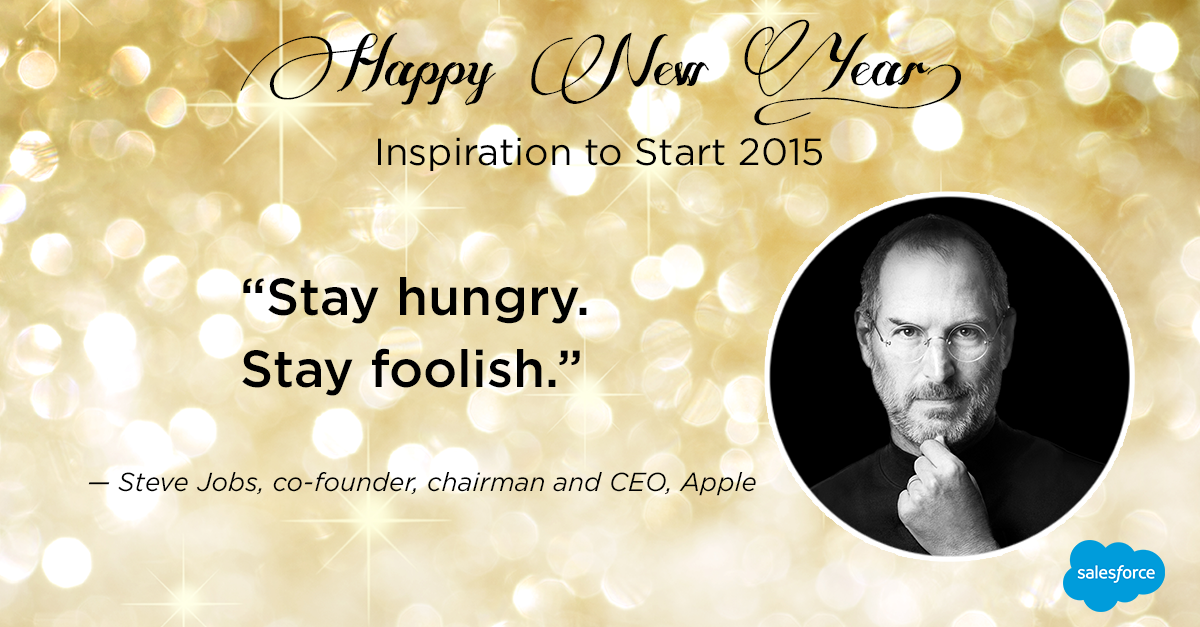 Happy New Year

Inspiration to Start 2015

“Stay hungry. Stay foolish.”

— Steve Jobs, co-founder, chairman and CEO, Apple

salesforce